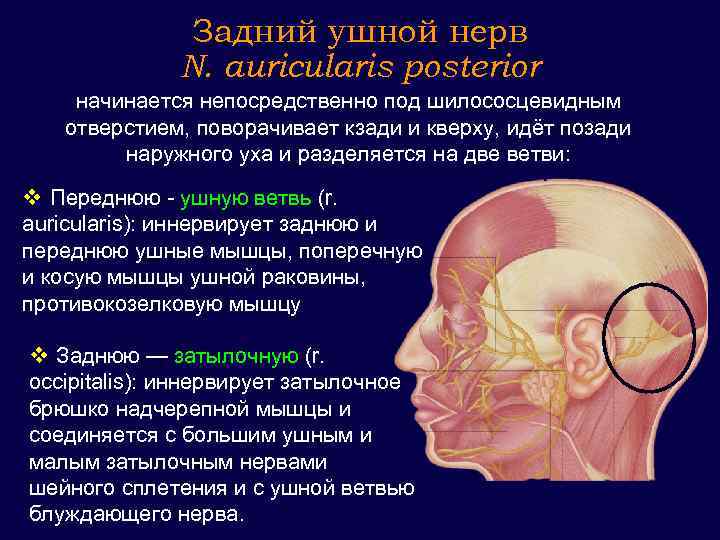 Задний ушной нерв
N. auricularis posterior

начинается непосредственно под шилососцевидным отверстием, поворачивает кзади и кверху, идёт позади наружного уха и разделяется на две ветви:

❖ Переднюю - ушную ветвь (r. auricularis): иннервирует заднюю и переднюю ушные мышцы, поперечную и косую мышцы ушной раковины, противокозелковую мышцу

❖ Заднюю — затылочную (r. occipitalis): иннервирует затылочное брюшко надчерепной мышцы и соединяется с большим ушным и малым затылочным нервами шейного сплетения и с ушной ветвью блуждающего нерва.